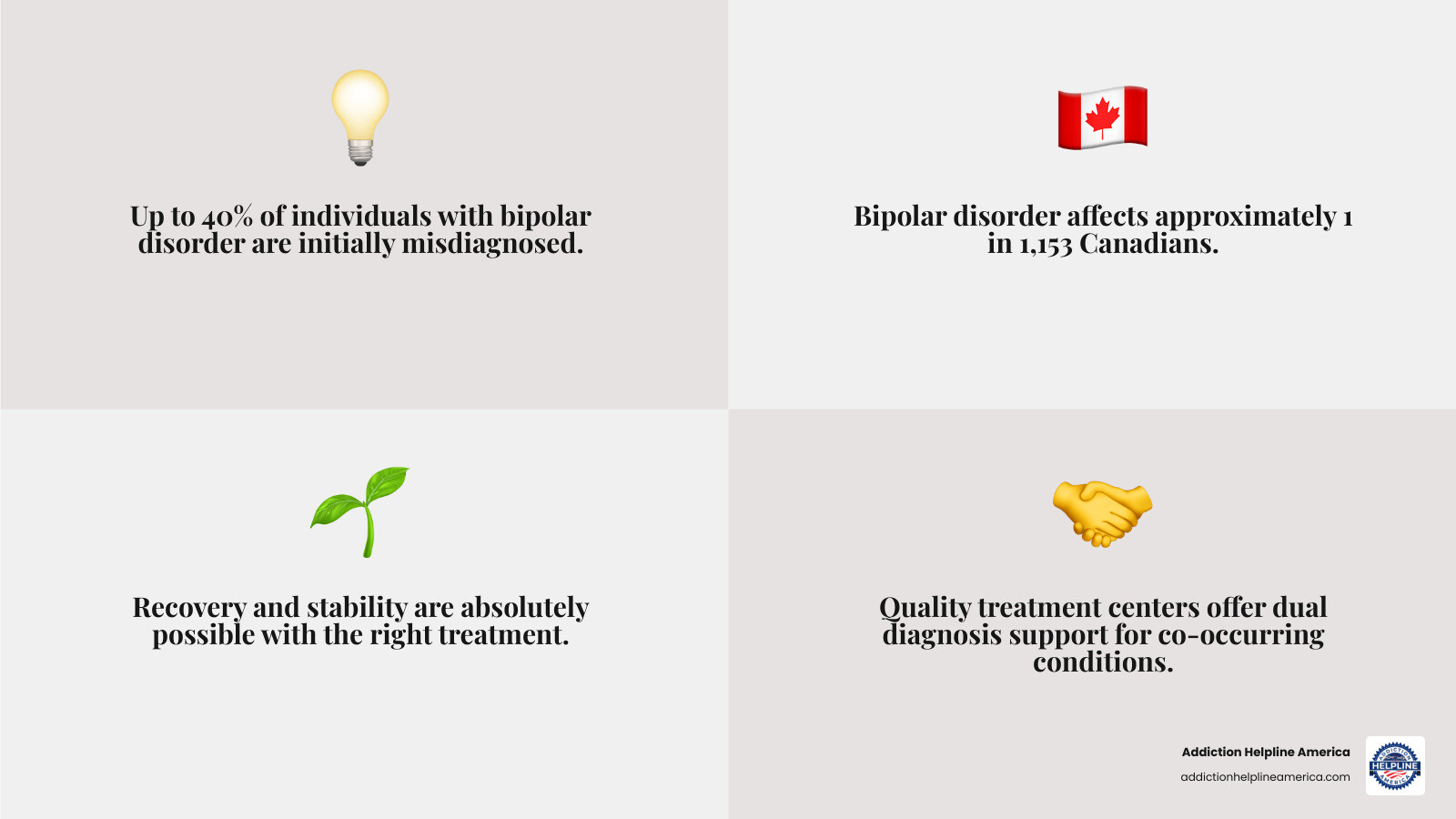 Up to 40% of individuals with bipolar disorder are initially misdiagnosed.

Bipolar disorder affects approximately 1 in 1,153 Canadians.

Recovery and stability are absolutely possible with the right treatment.

Quality treatment centers offer dual diagnosis support for co-occurring conditions.

Addiction Helpline America
addictionhelplineamerica.com

ADDICTION
HELPLINE
AMERICA